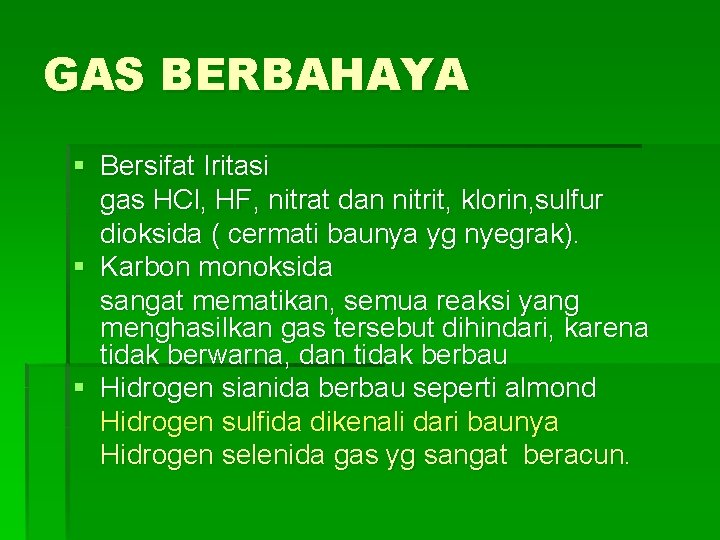 GAS BERBAHAYA

▪ Bersifat Iritasi
gas HCl, HF, nitrat dan nitrit, klorin,sulfur dioksida ( cermati baunya yg nyegrak).

▪ Karbon monoksida
sangat mematikan, semua reaksi yang menghasilkan gas tersebut dihindari, karena tidak berwarna, dan tidak berbau

▪ Hidrogen sianida berbau seperti almond
Hidrogen sulfida dikenali dari baunya
Hidrogen selenida gas yg sangat beracun.